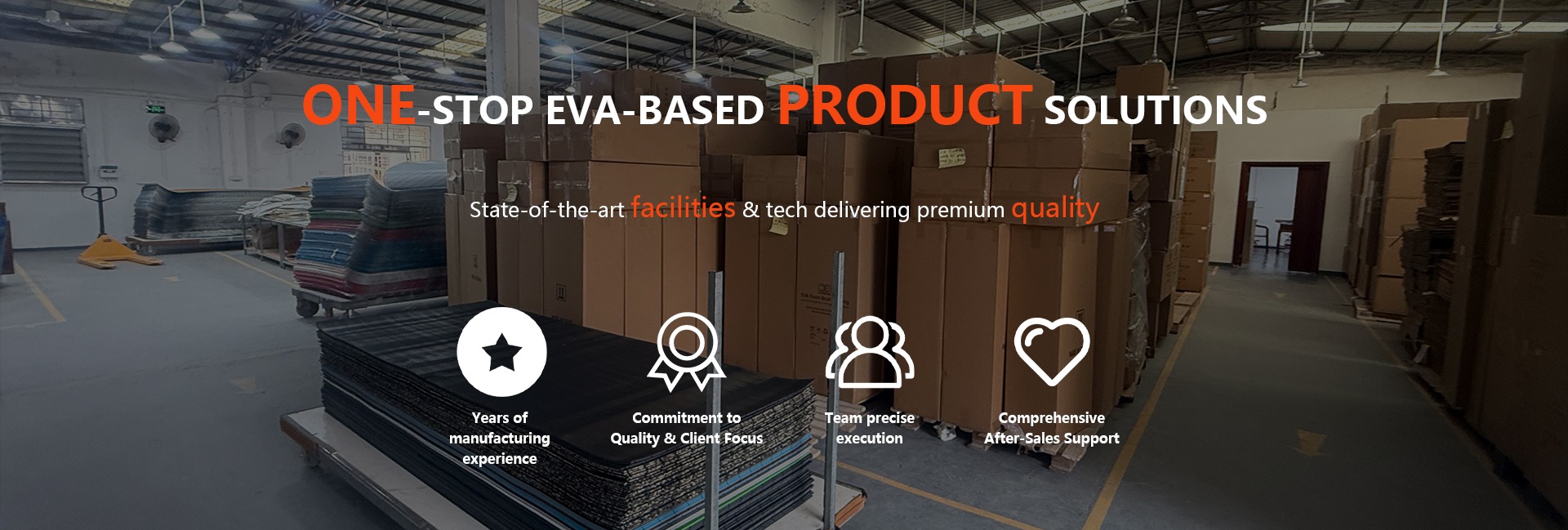 ONE-STOP EVA-BASED PRODUCT SOLUTIONS

State-of-the-art facilities & tech delivering premium quality

Years of manufacturing experience

Commitment to Quality & Client Focus

Team precise execution

Comprehensive After-Sales Support